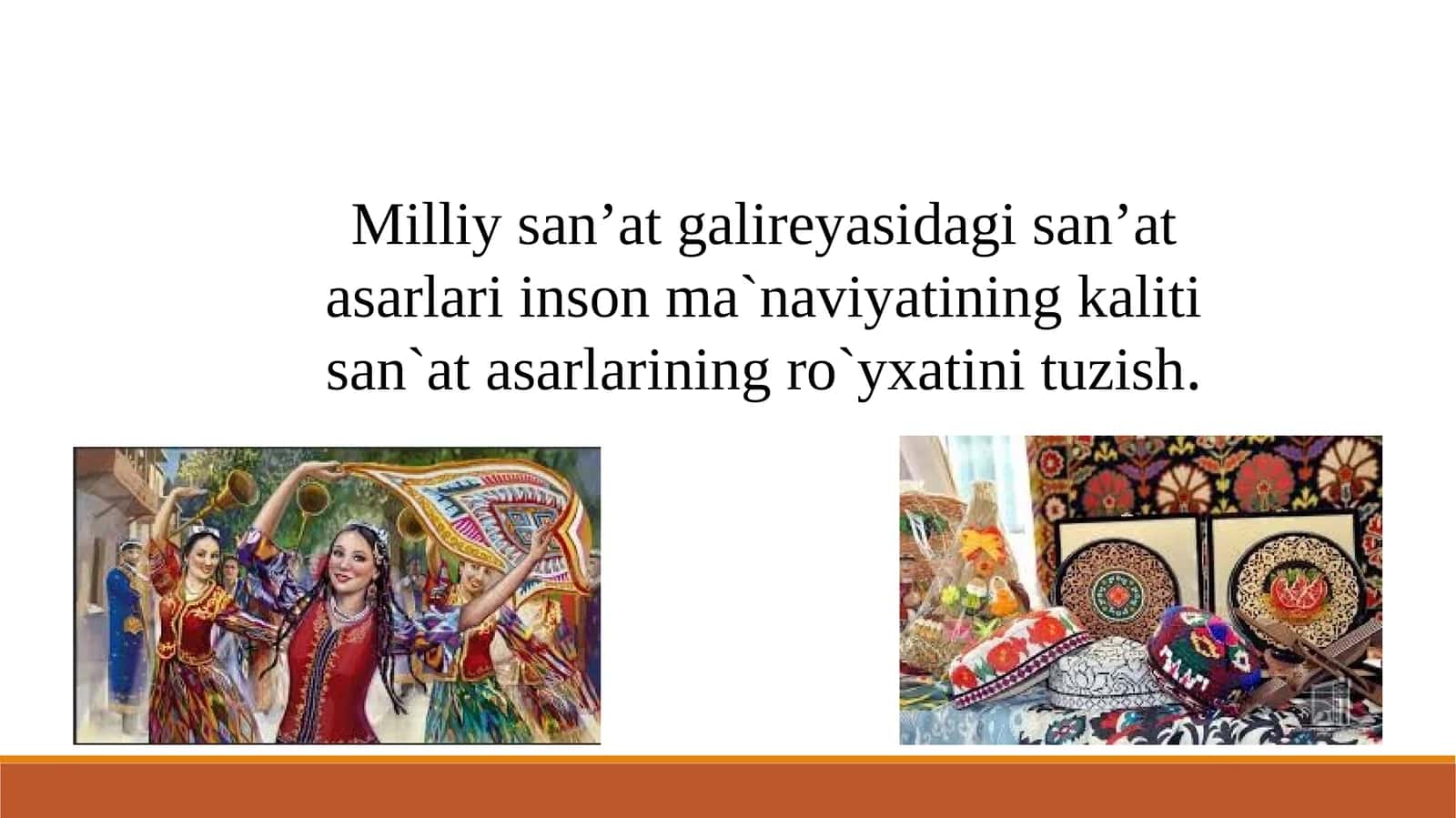 Milliy san’at galireyasidagi san’at asarlari inson ma`naviyatining kaliti san`at asarlarining ro`yxatini tuzish.